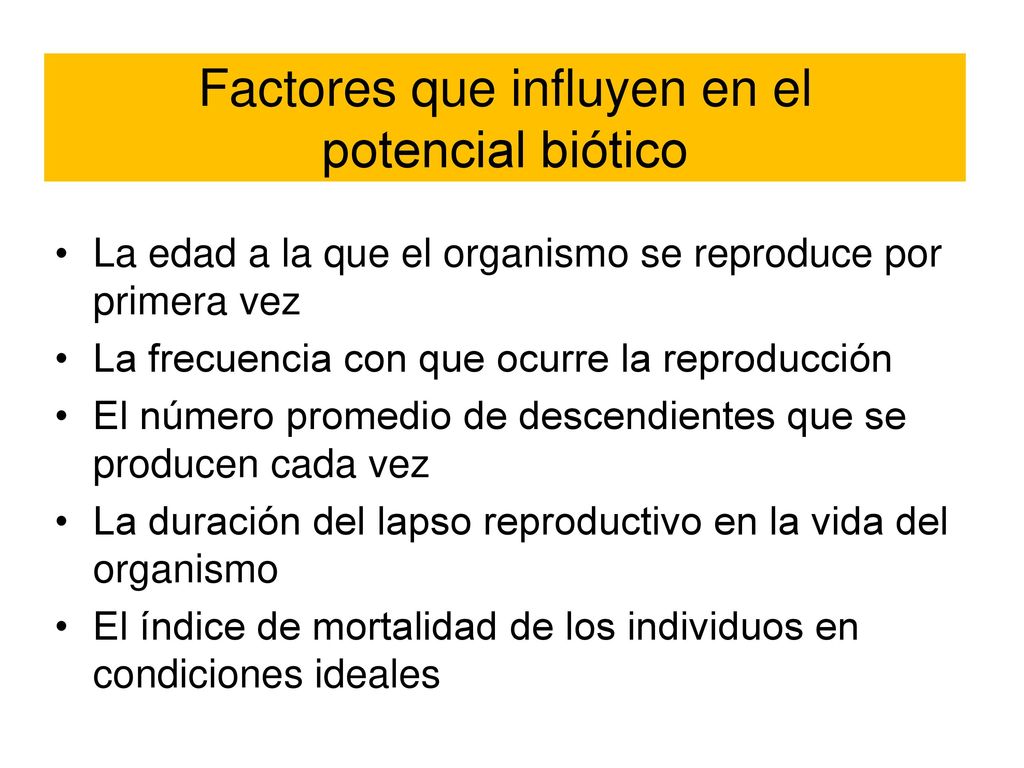 Factores que influyen en el potencial biótico

• La edad a la que el organismo se reproduce por primera vez
• La frecuencia con que ocurre la reproducción
• El número promedio de descendientes que se producen cada vez
• La duración del lapso reproductivo en la vida del organismo
• El índice de mortalidad de los individuos en condiciones ideales